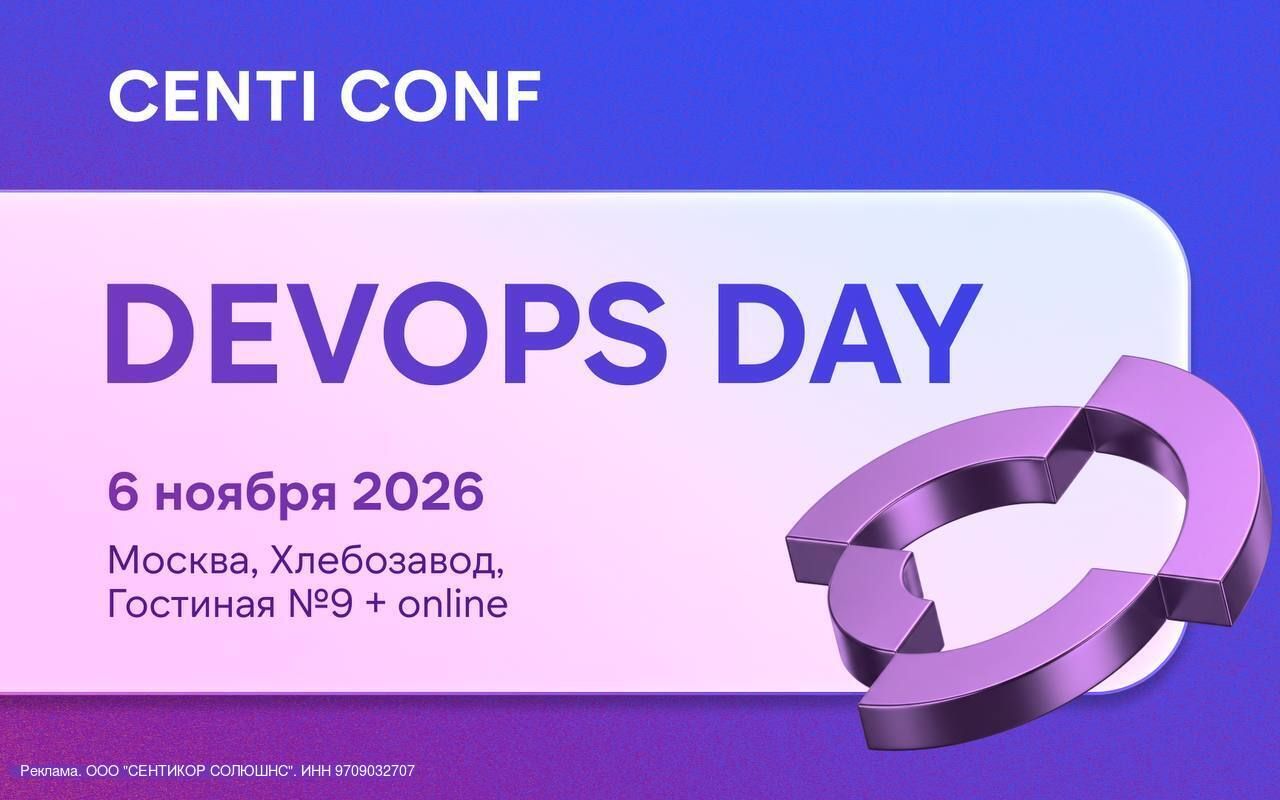 CENTI CONF

DEVOPS DAY

6 ноября 2026

Москва, Хлебозавод,
Гостиная №9 + online

Реклама. ООО "СЕНТИКОР СОЛЮШНС". ИНН 9709032707